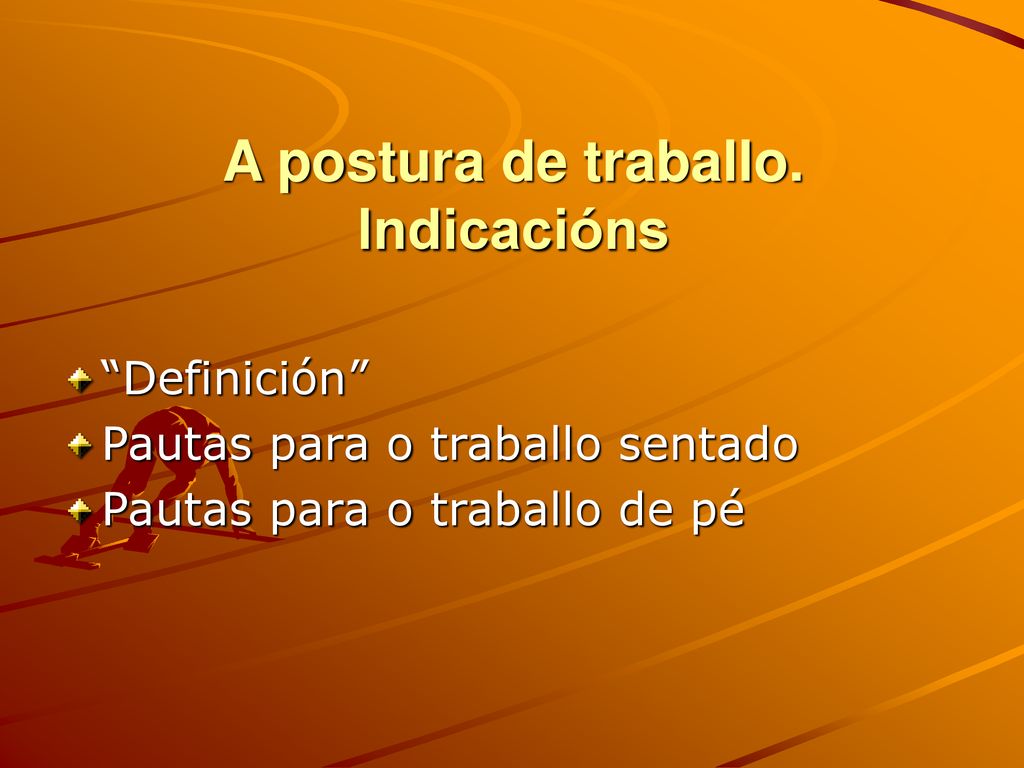 A postura de traballo. Indicacións

“Definición”

Pautas para o traballo sentado

Pautas para o traballo de pé